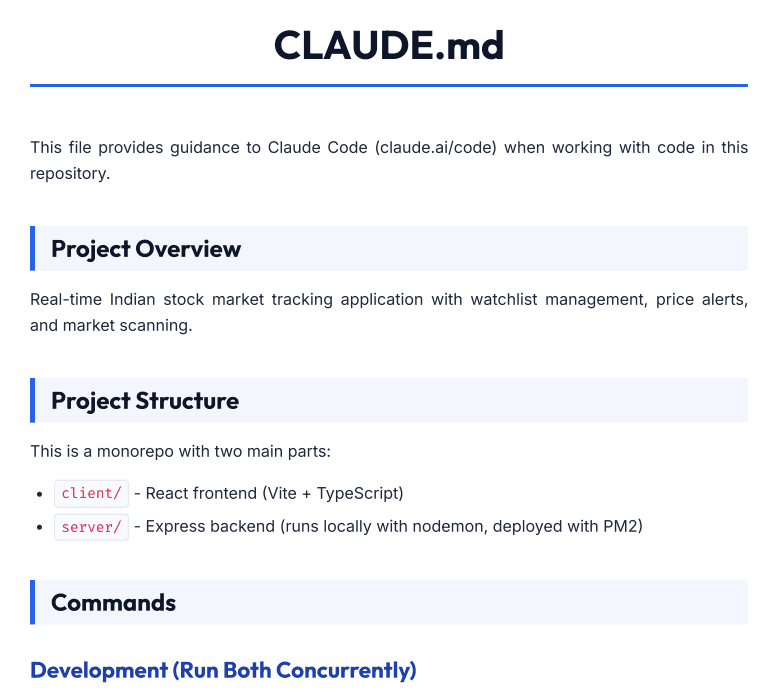 CLAUDE.md

This file provides guidance to Claude Code (claude.ai/code) when working with code in this repository.

Project Overview

Real-time Indian stock market tracking application with watchlist management, price alerts, and market scanning.

Project Structure

This is a monorepo with two main parts:

- client/ - React frontend (Vite + TypeScript)
- server/ - Express backend (runs locally with nodemon, deployed with PM2)

Commands

Development (Run Both Concurrently)